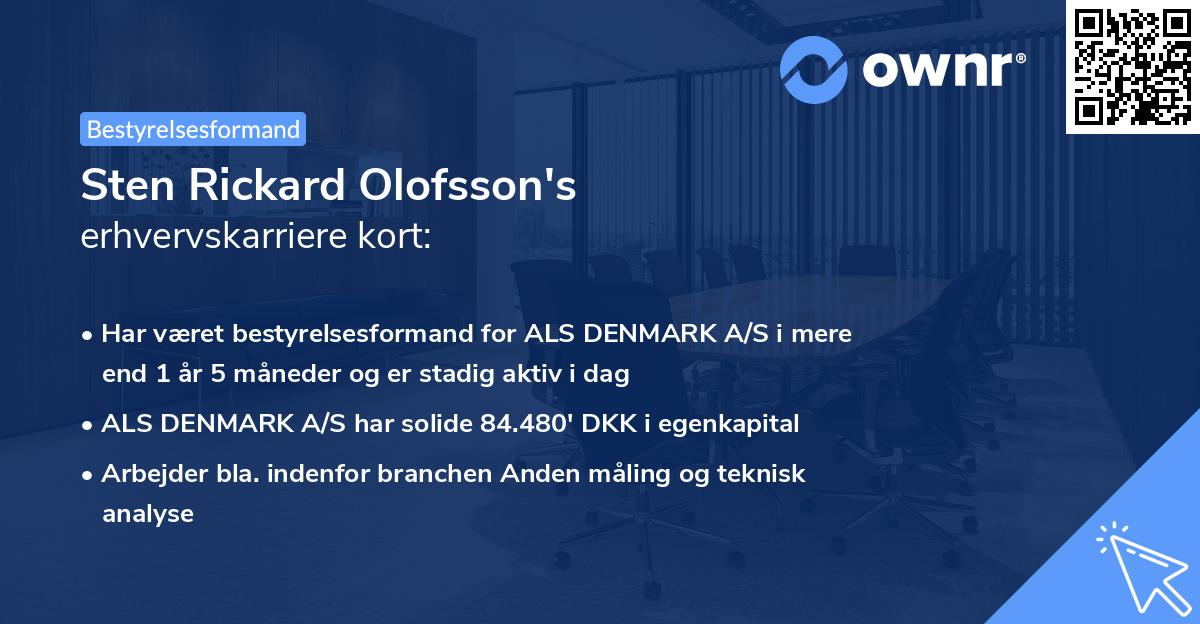 ownr®

Bestyrelsesformand

Sten Rickard Olofsson's
erhvervskarriere kort:

• Har været bestyrelsesformand for ALS DENMARK A/S i mere end 1 år 5 måneder og er stadig aktiv i dag

• ALS DENMARK A/S har solide 84.480' DKK i egenkapital

• Arbejder bla. indenfor branchen Anden måling og teknisk analyse